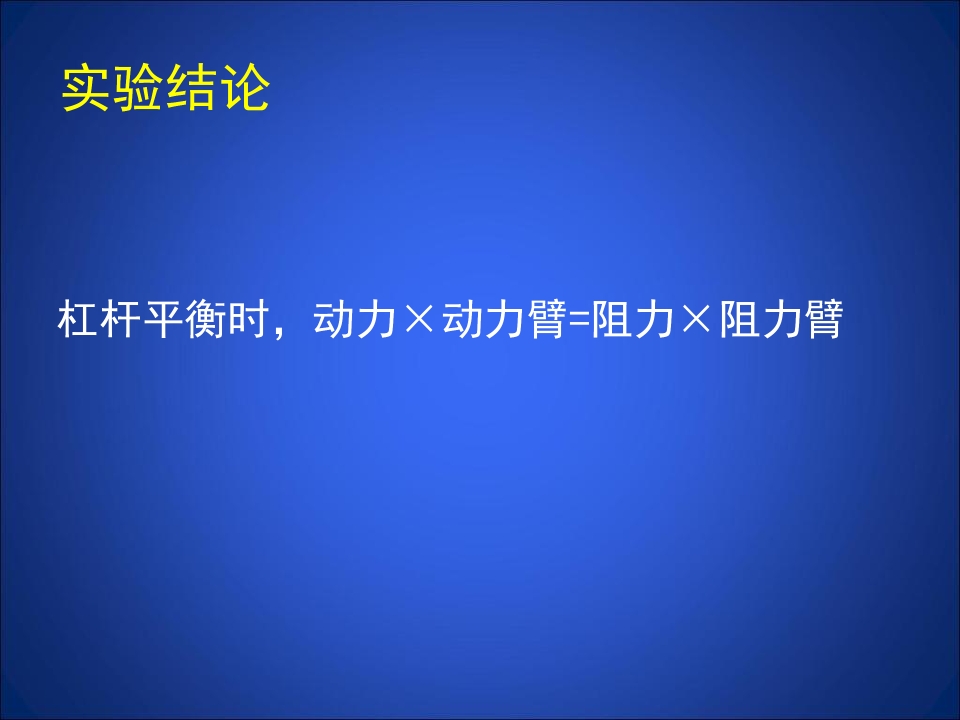 实验结论

杠杆平衡时，动力×动力臂=阻力×阻力臂